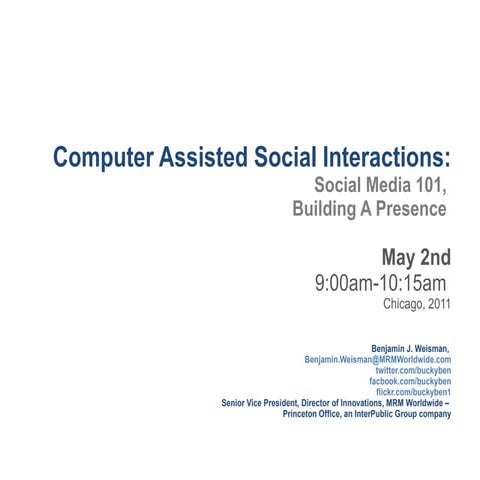 Computer Assisted Social Interactions:

Social Media 101,
Building A Presence

May 2nd
9:00am-10:15am
Chicago, 2011

Benjamin J. Weisman,
Benjamin.Weisman@MRMWorldwide.com
twitter.com/buckyben
facbook.com/buckyben
flickr.com/buckyben1
Senior Vice President, Director of Innovations, MRM Worldwide – Princeton Office, an InterPublic Group company